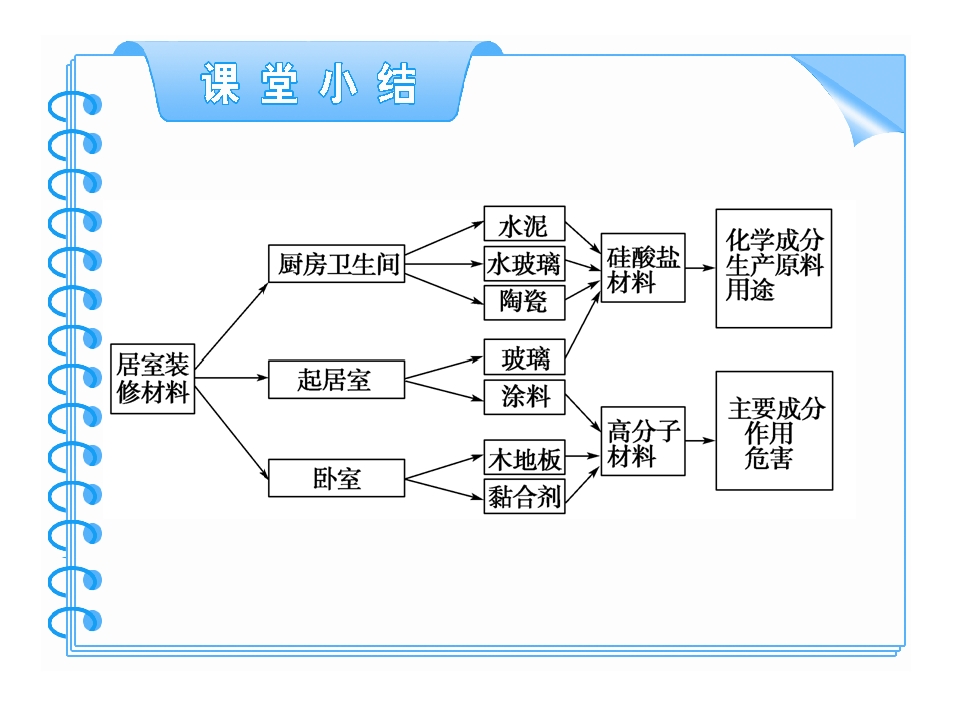 课堂小结

居室装修材料

厨房卫生间

起居室

卧室

水泥

水玻璃

陶瓷

玻璃

涂料

木地板

黏合剂

硅酸盐材料

高分子材料

化学成分
生产原料
用途

主要成分
作用
危害